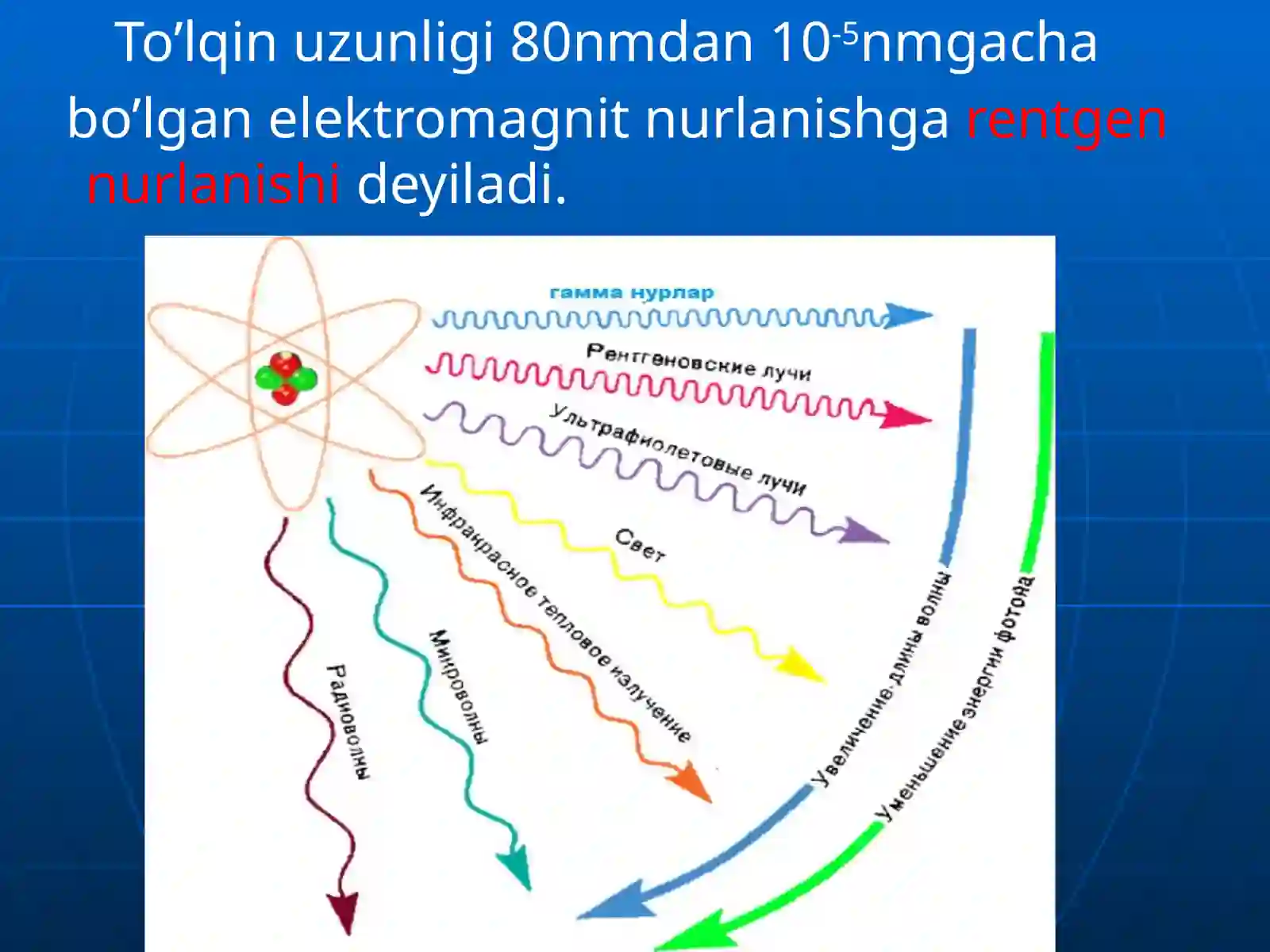 To’lqin uzunligi 80nmdan $10^{-5}$nmgacha bo’lgan elektromagnit nurlanishga rentgen nurlanishi deyiladi.

гамма нурлар

Рентгеновские лучи

Ультрафиолетовые лучи

Свет

Инфракрасное тепловое излучение

Микроволны

Радиоволны

Увеличение длины волны

Уменьшение энергии фотона